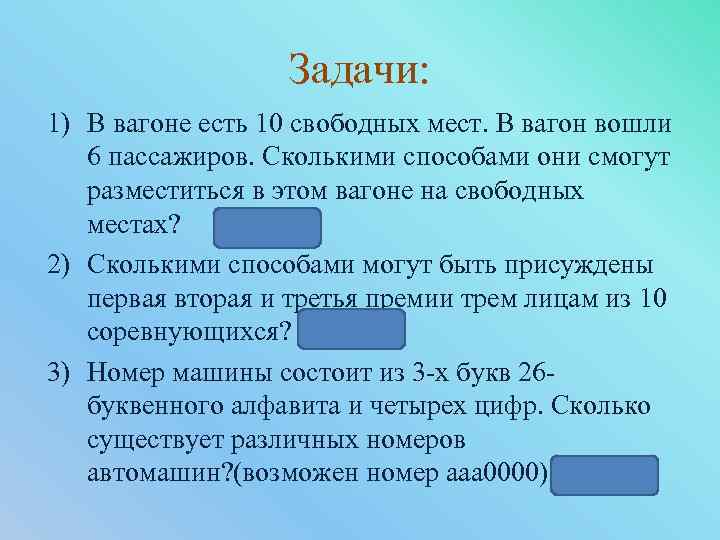 Задачи:

1) В вагоне есть 10 свободных мест. В вагон вошли 6 пассажиров. Сколькими способами они смогут разместиться в этом вагоне на свободных местах?

2) Сколькими способами могут быть присуждены первая вторая и третья премии трем лицам из 10 соревнующихся?

3) Номер машины состоит из 3-х букв 26-буквенного алфавита и четырех цифр. Сколько существует различных номеров автомашин?(возможен номер ааа0000)